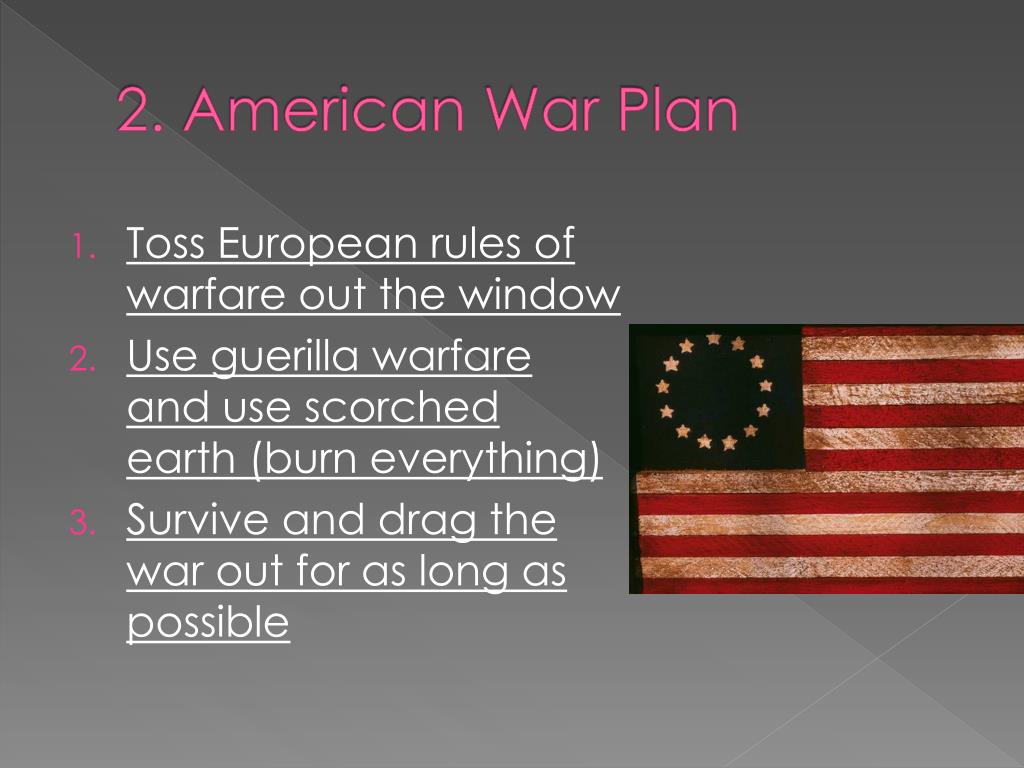 2. American War Plan

1. Toss European rules of warfare out the window
2. Use guerilla warfare and use scorched earth (burn everything)
3. Survive and drag the war out for as long as possible